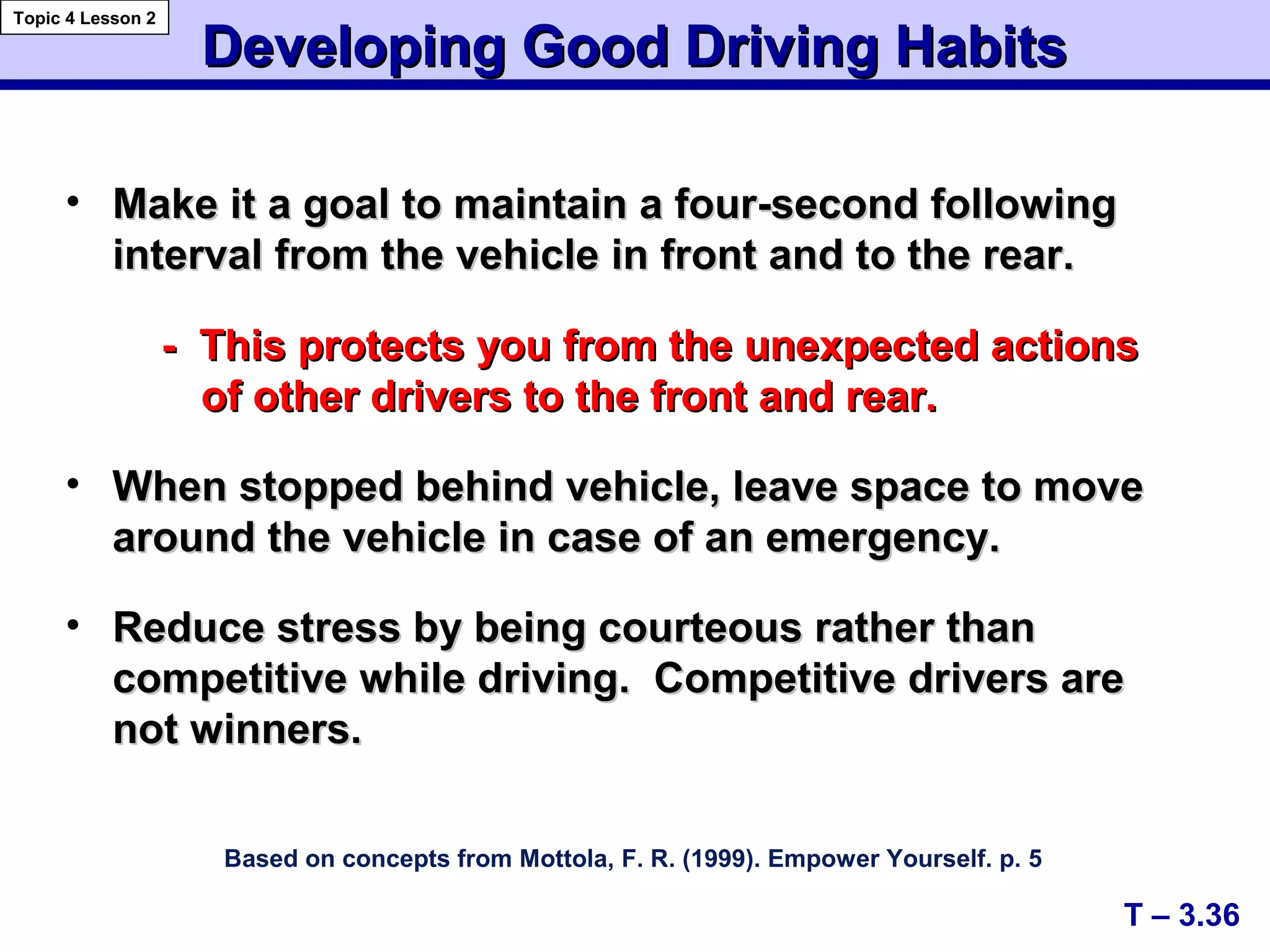 Topic 4 Lesson 2

Developing Good Driving Habits

• Make it a goal to maintain a four-second following interval from the vehicle in front and to the rear.

- This protects you from the unexpected actions of other drivers to the front and rear.

• When stopped behind vehicle, leave space to move around the vehicle in case of an emergency.

• Reduce stress by being courteous rather than competitive while driving. Competitive drivers are not winners.

Based on concepts from Mottola, F. R. (1999). Empower Yourself. p. 5

T – 3.36